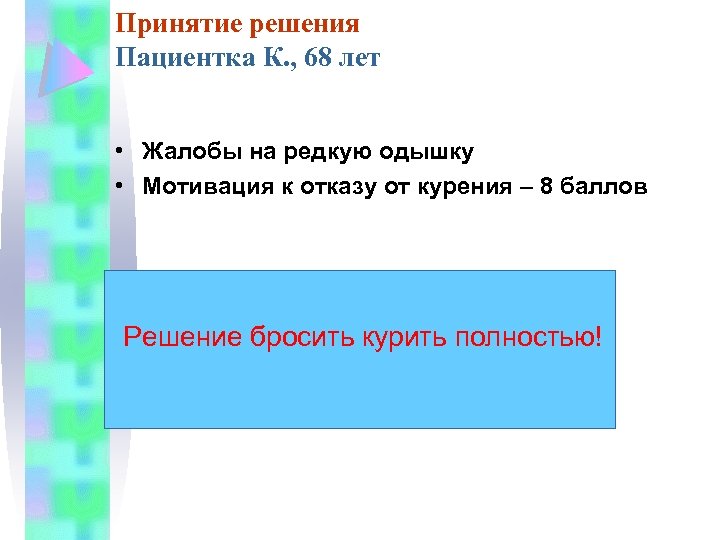 Принятие решения
Пациентка К., 68 лет

• Жалобы на редкую одышку
• Мотивация к отказу от курения – 8 баллов

Решение бросить курить полностью!